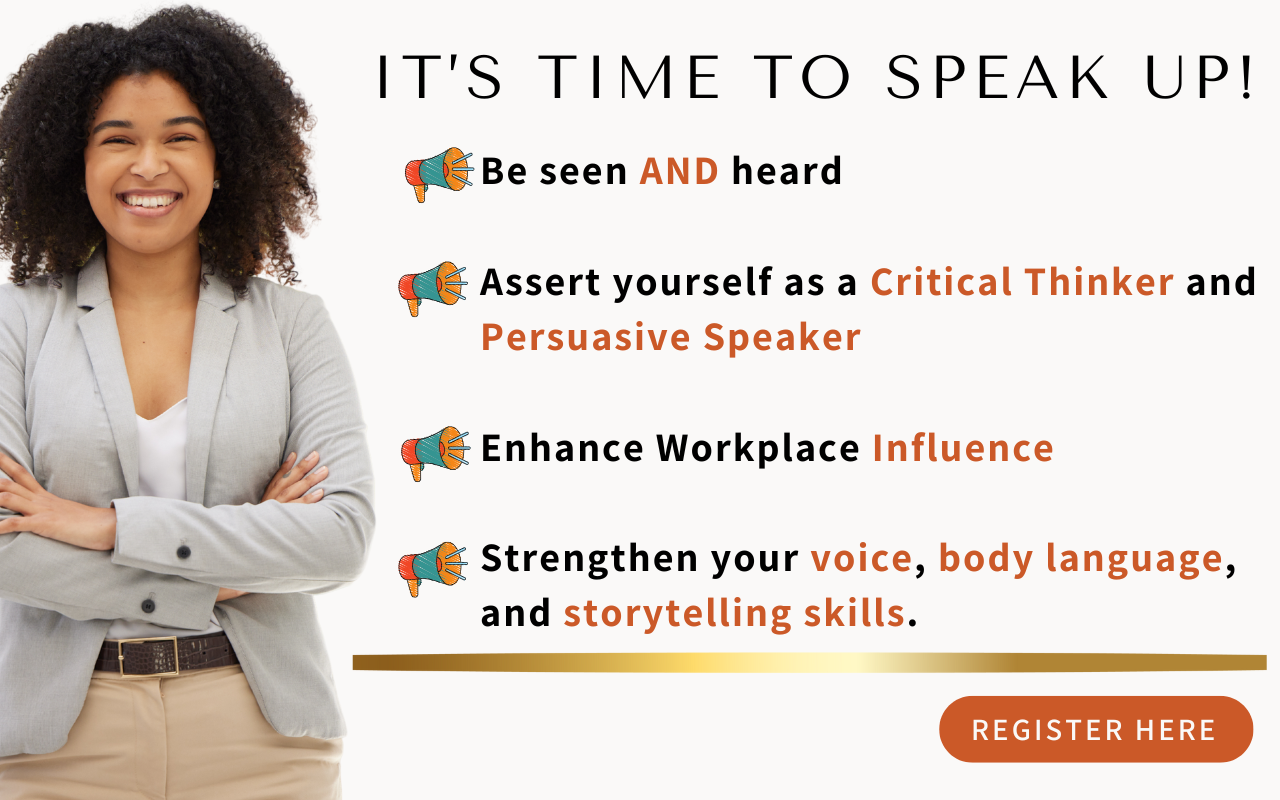 IT'S TIME TO SPEAK UP!

Be seen AND heard

Assert yourself as a Critical Thinker and Persuasive Speaker

Enhance Workplace Influence

Strengthen your voice, body language, and storytelling skills.

REGISTER HERE